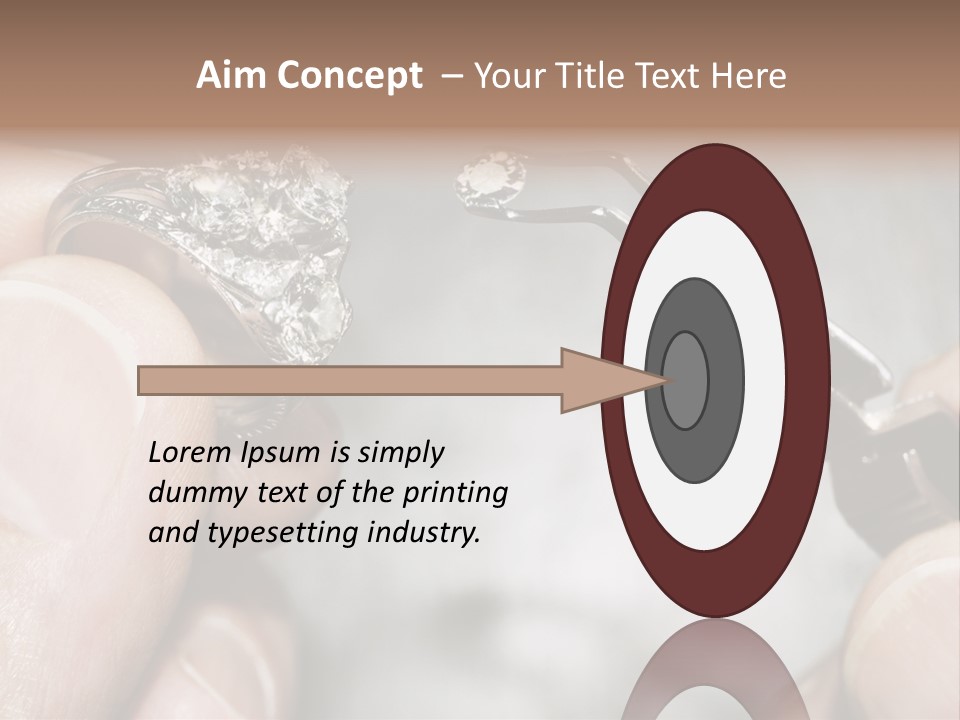 Aim Concept – Your Title Text Here

Lorem Ipsum is simply dummy text of the printing and typesetting industry.